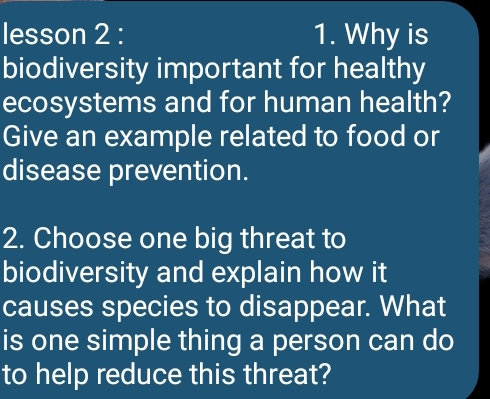 lesson 2 :

1. Why is biodiversity important for healthy ecosystems and for human health? Give an example related to food or disease prevention.

2. Choose one big threat to biodiversity and explain how it causes species to disappear. What is one simple thing a person can do to help reduce this threat?